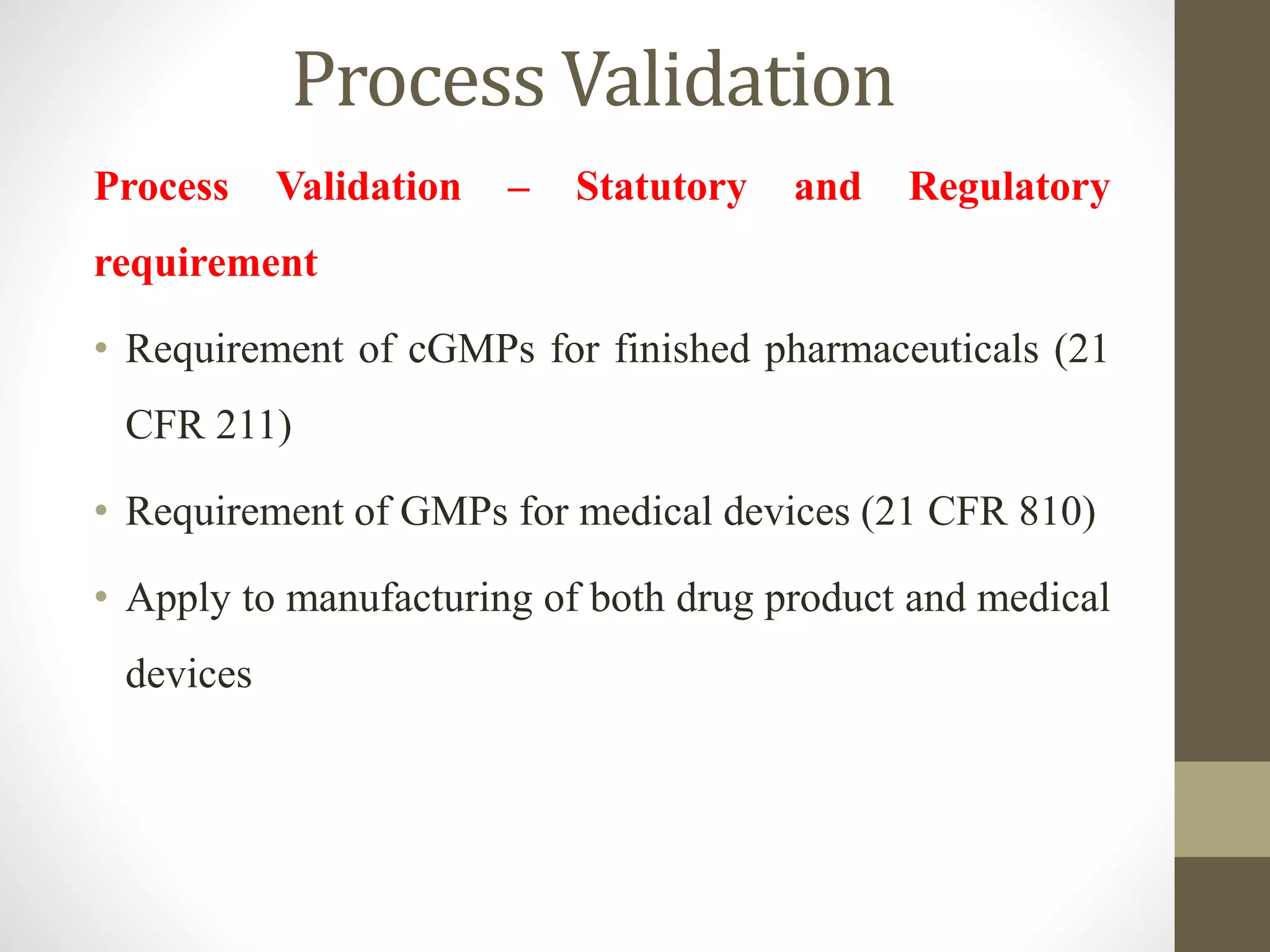 Process Validation

Process Validation – Statutory and Regulatory requirement

• Requirement of cGMPs for finished pharmaceuticals (21 CFR 211)

• Requirement of GMPs for medical devices (21 CFR 810)

• Apply to manufacturing of both drug product and medical devices